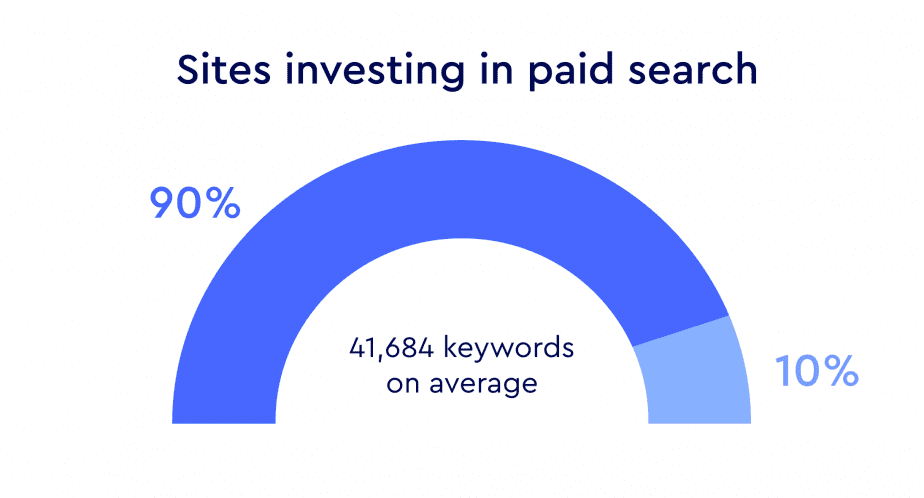 Sites investing in paid search

90%

41,684 keywords on average

10%